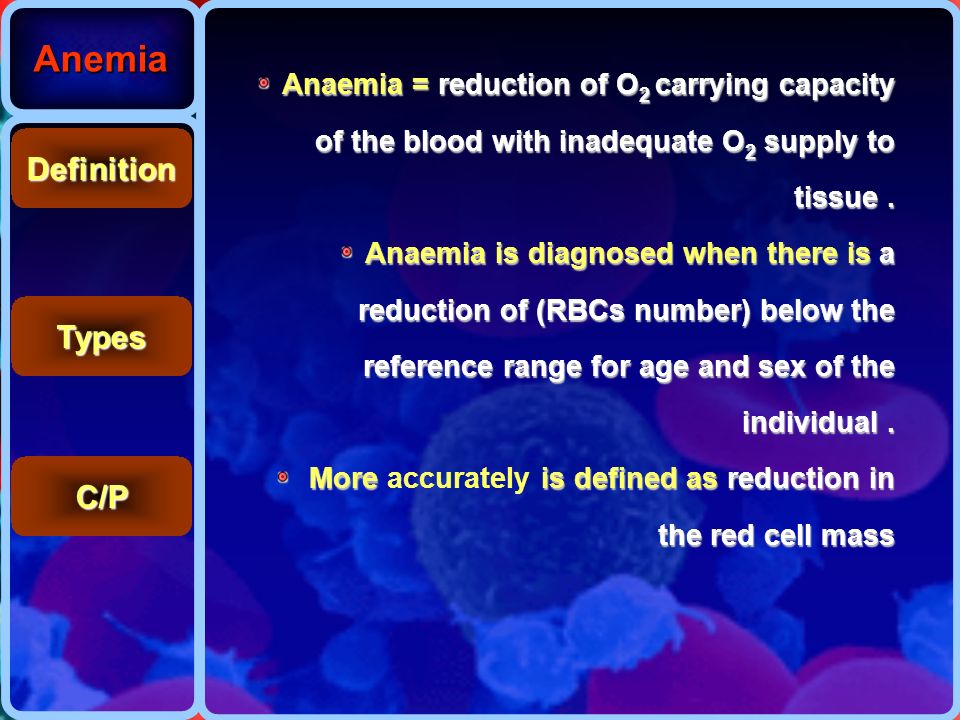 Anemia

Definition

Types

C/P

Anaemia = reduction of $O_2$ carrying capacity of the blood with inadequate $O_2$ supply to tissue .

Anaemia is diagnosed when there is a reduction of (RBCs number) below the reference range for age and sex of the individual .

More accurately is defined as reduction in the red cell mass